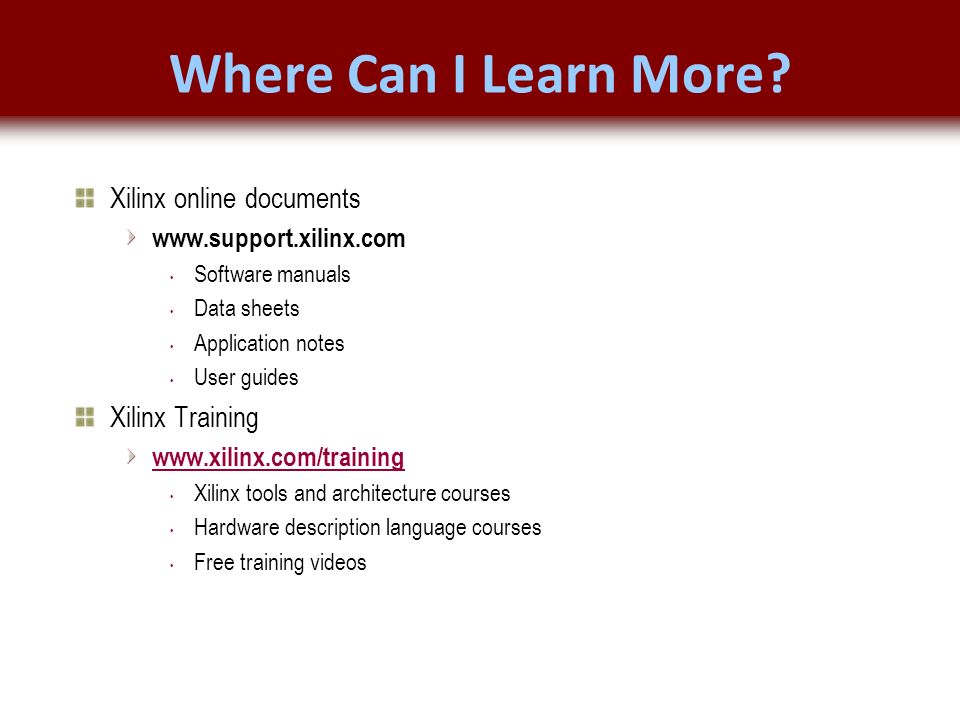 Where Can I Learn More?

Xilinx online documents

www.support.xilinx.com

Software manuals

Data sheets

Application notes

User guides

Xilinx Training

www.xilinx.com/training

Xilinx tools and architecture courses

Hardware description language courses

Free training videos